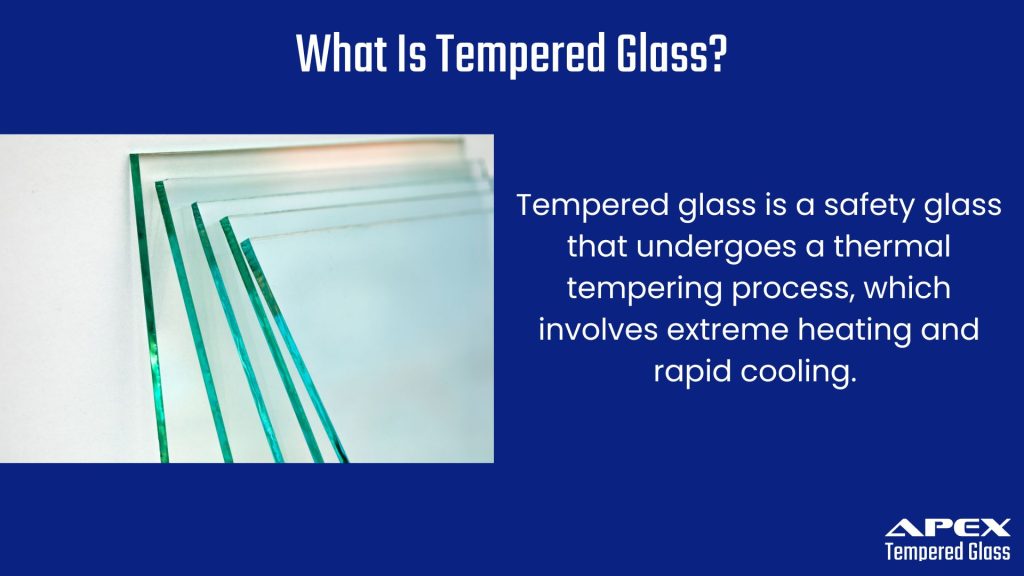 What Is Tempered Glass?

Tempered glass is a safety glass that undergoes a thermal tempering process, which involves extreme heating and rapid cooling.

APEX
Tempered Glass